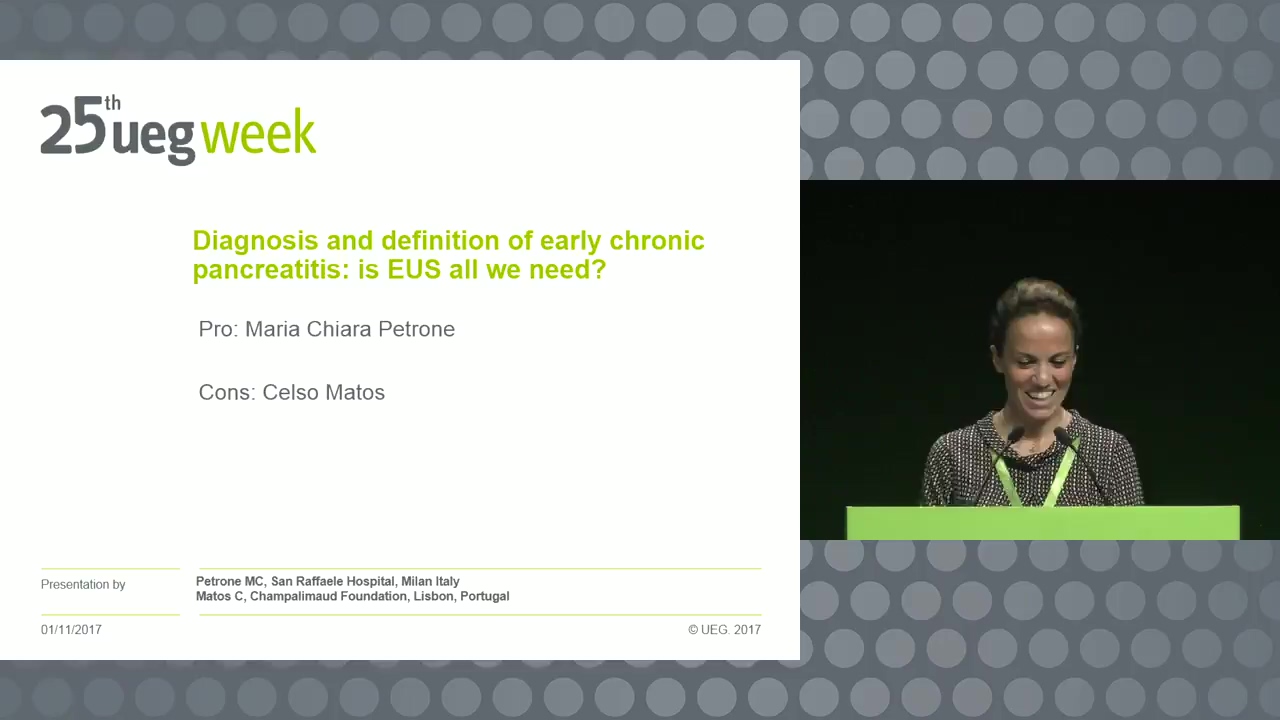 25th ueg week

Diagnosis and definition of early chronic pancreatitis: is EUS all we need?

Pro: Maria Chiara Petrone

Cons: Celso Matos

Presentation by

Petrone MC, San Raffaele Hospital, Milan Italy
Matos C, Champalimaud Foundation, Lisbon, Portugal

01/11/2017

© UEG. 2017